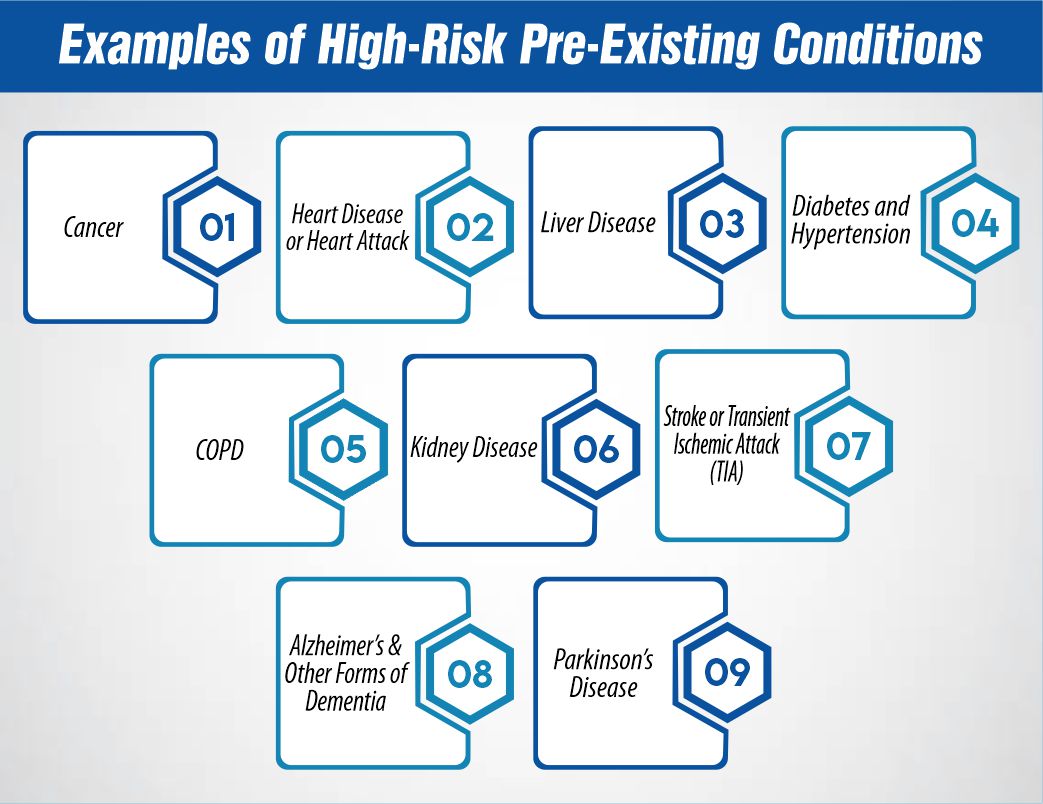 Examples of High-Risk Pre-Existing Conditions

Cancer
01

Heart Disease or Heart Attack
02

Liver Disease
03

Diabetes and Hypertension
04

COPD
05

Kidney Disease
06

Stroke or Transient Ischemic Attack (TIA)
07

Alzheimer's & Other Forms of Dementia
08

Parkinson's Disease
09